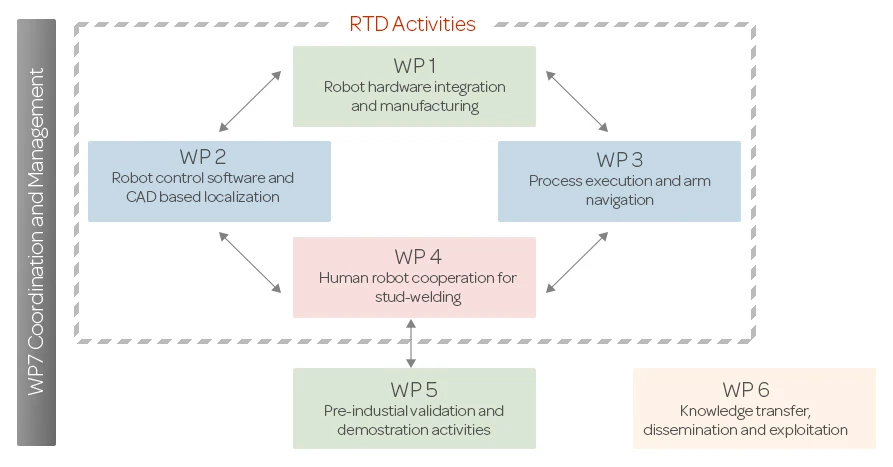 WP7 Coordination and Management

RTD Activities

WP 1
Robot hardware integration and manufacturing

WP 2
Robot control software and CAD based localization

WP 3
Process execution and arm navigation

WP 4
Human robot cooperation for stud-welding

WP 5
Pre-industial validation and demostration activities

WP 6
Knowledge transfer, dissemination and exploitation